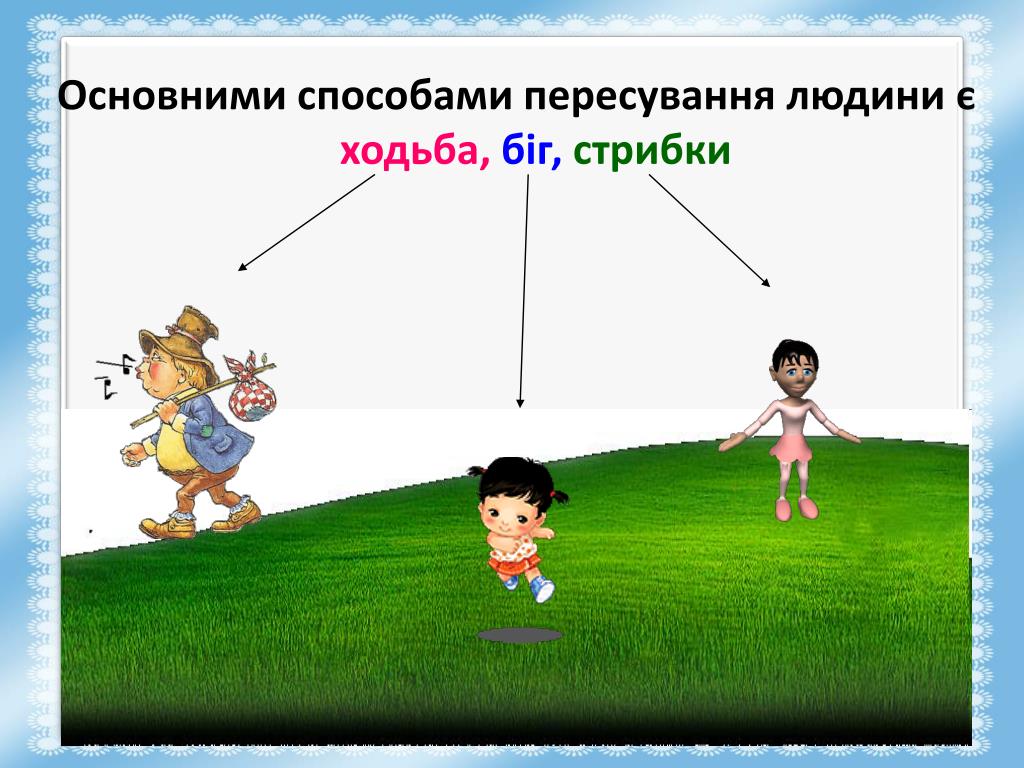 Основними способами пересування людини є ходьба, біг, стрибки